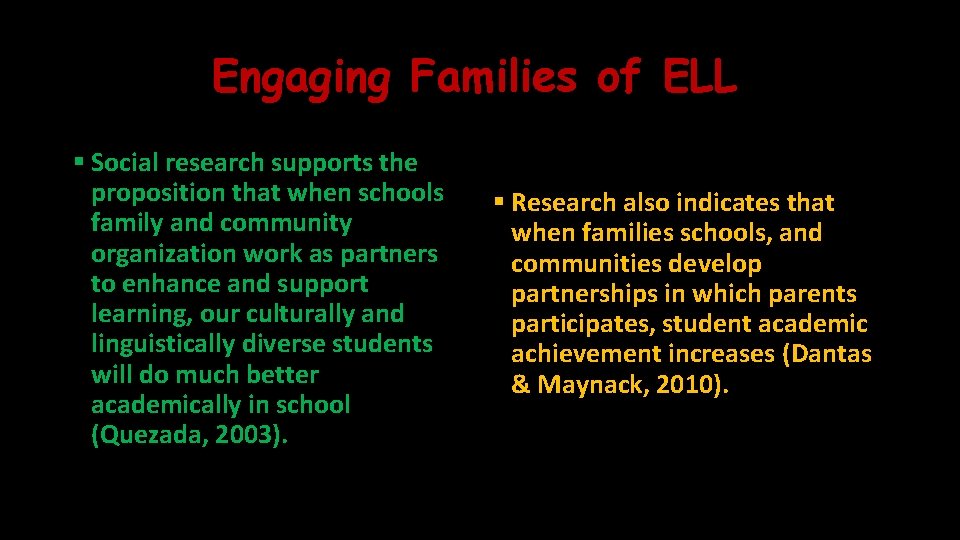 Engaging Families of ELL

▪ Social research supports the proposition that when schools family and community organization work as partners to enhance and support learning, our culturally and linguistically diverse students will do much better academically in school (Quezada, 2003).

▪ Research also indicates that when families schools, and communities develop partnerships in which parents participates, student academic achievement increases (Dantas & Maynack, 2010).